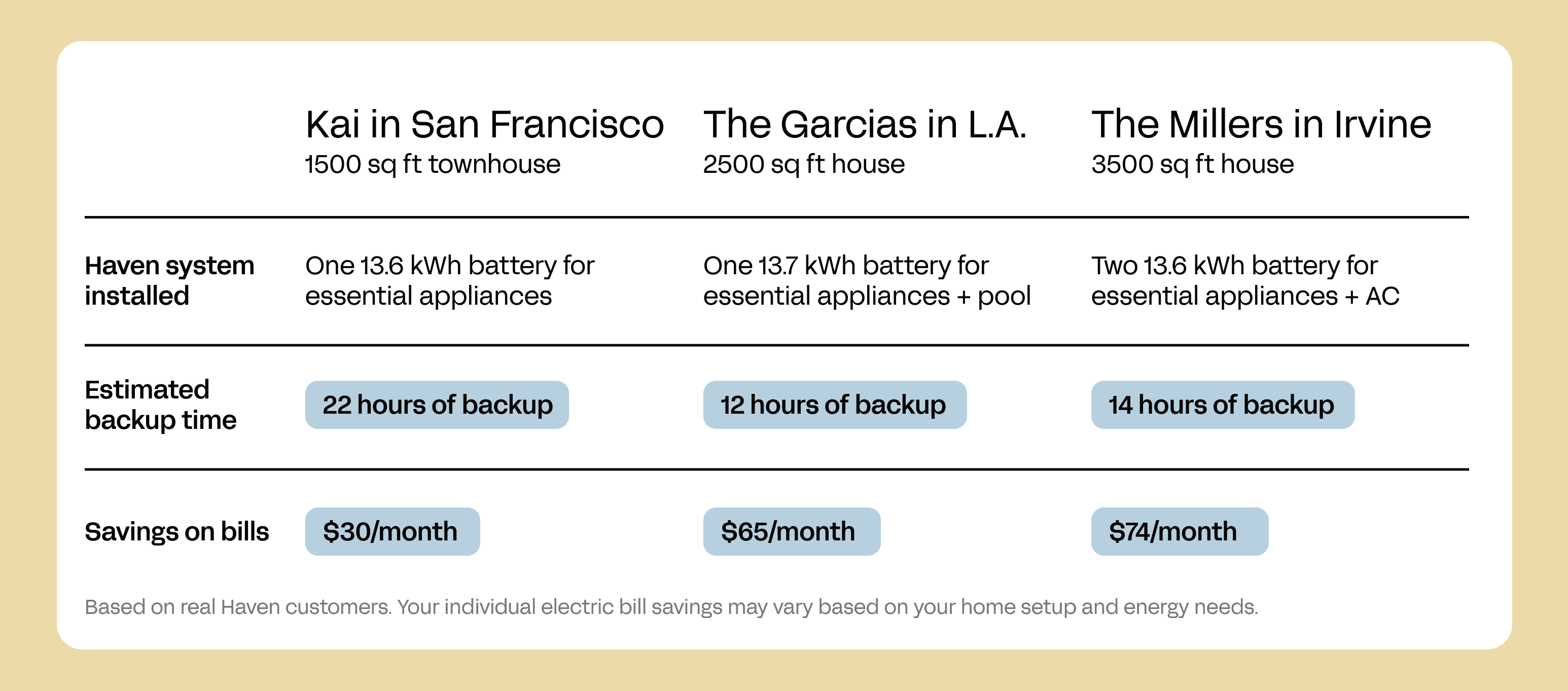 | | Kai in San Francisco 1500 sq ft townhouse | The Garcias in L.A. 2500 sq ft house | The Millers in Irvine 3500 sq ft house |
|---|---|---|---|
| Haven system installed | One 13.6 kWh battery for essential appliances | One 13.7 kWh battery for essential appliances + pool | Two 13.6 kWh battery for essential appliances + AC |
| Estimated backup time | 22 hours of backup | 12 hours of backup | 14 hours of backup |
| Savings on bills | \$30/month | \$65/month | \$74/month |

Based on real Haven customers. Your individual electric bill savings may vary based on your home setup and energy needs.